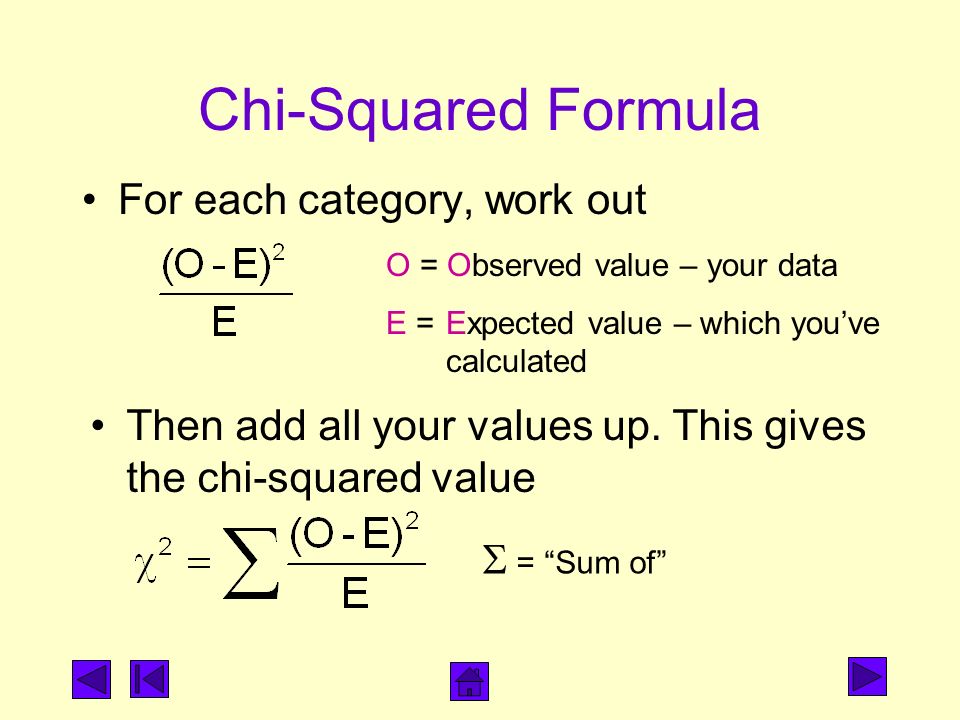 Chi-Squared Formula

• For each category, work out

$\frac{(O-E)^2}{E}$

O = Observed value – your data

E = Expected value – which you've calculated

• Then add all your values up. This gives the chi-squared value

$\chi^2 = \sum \frac{(O-E)^2}{E}$

$\Sigma$ = "Sum of"